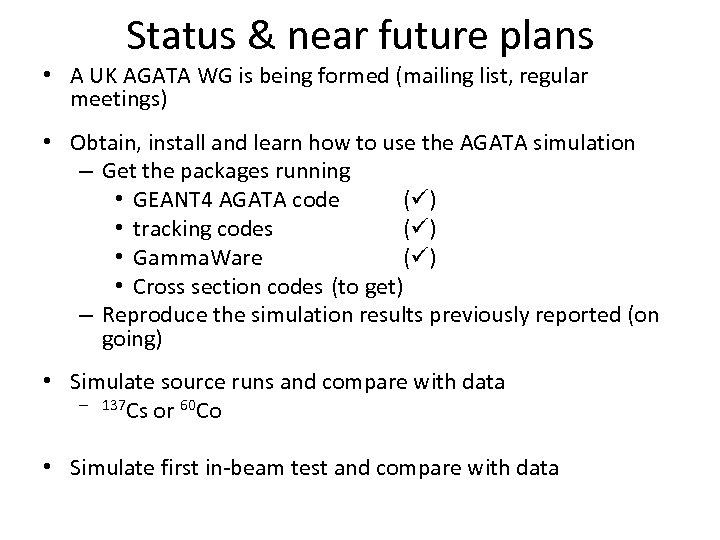 Status & near future plans

• A UK AGATA WG is being formed (mailing list, regular meetings)

• Obtain, install and learn how to use the AGATA simulation
– Get the packages running
• GEANT4 AGATA code (✓)
• tracking codes (✓)
• GammaWare (✓)
• Cross section codes (to get)
– Reproduce the simulation results previously reported (on going)

• Simulate source runs and compare with data
– $^{137}$Cs or $^{60}$Co

• Simulate first in-beam test and compare with data